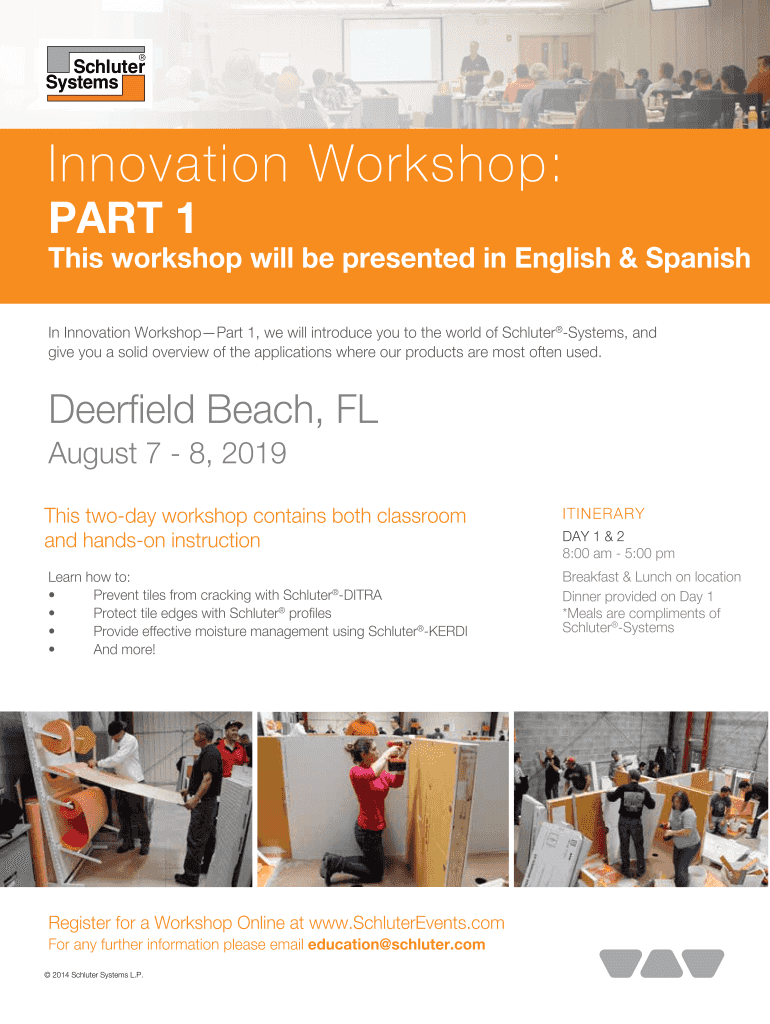 Schluter® Systems

Innovation Workshop:
PART 1
This workshop will be presented in English & Spanish

In Innovation Workshop—Part 1, we will introduce you to the world of Schluter®-Systems, and give you a solid overview of the applications where our products are most often used.

Deerfield Beach, FL
August 7 - 8, 2019

This two-day workshop contains both classroom and hands-on instruction

Learn how to:
• Prevent tiles from cracking with Schluter®-DITRA
• Protect tile edges with Schluter® profiles
• Provide effective moisture management using Schluter®-KERDI
• And more!

ITINERARY
DAY 1 & 2
8:00 am - 5:00 pm
Breakfast & Lunch on location
Dinner provided on Day 1
*Meals are compliments of Schluter®-Systems

Register for a Workshop Online at www.SchluterEvents.com
For any further information please email education@schluter.com

© 2014 Schluter Systems L.P.